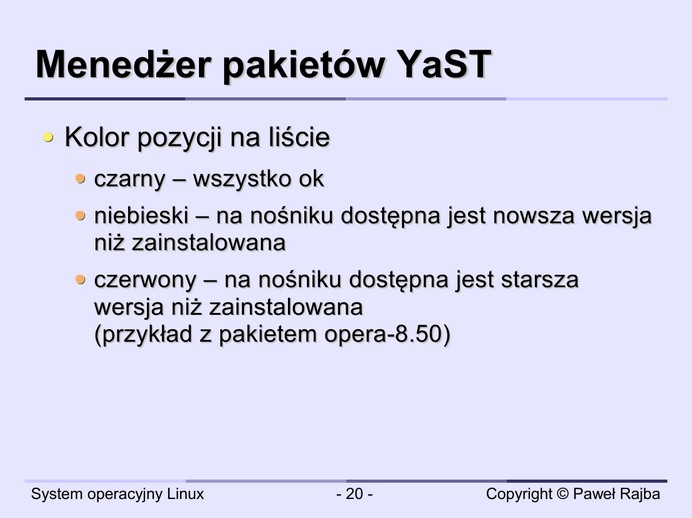 Menedżer pakietów YaST

Kolor pozycji na liście

czarny – wszystko ok

niebieski – na nośniku dostępna jest nowsza wersja niż zainstalowana

czerwony – na nośniku dostępna jest starsza wersja niż zainstalowana
(przykład z pakietem opera-8.50)

System operacyjny Linux - 20 - Copyright © Paweł Rajba